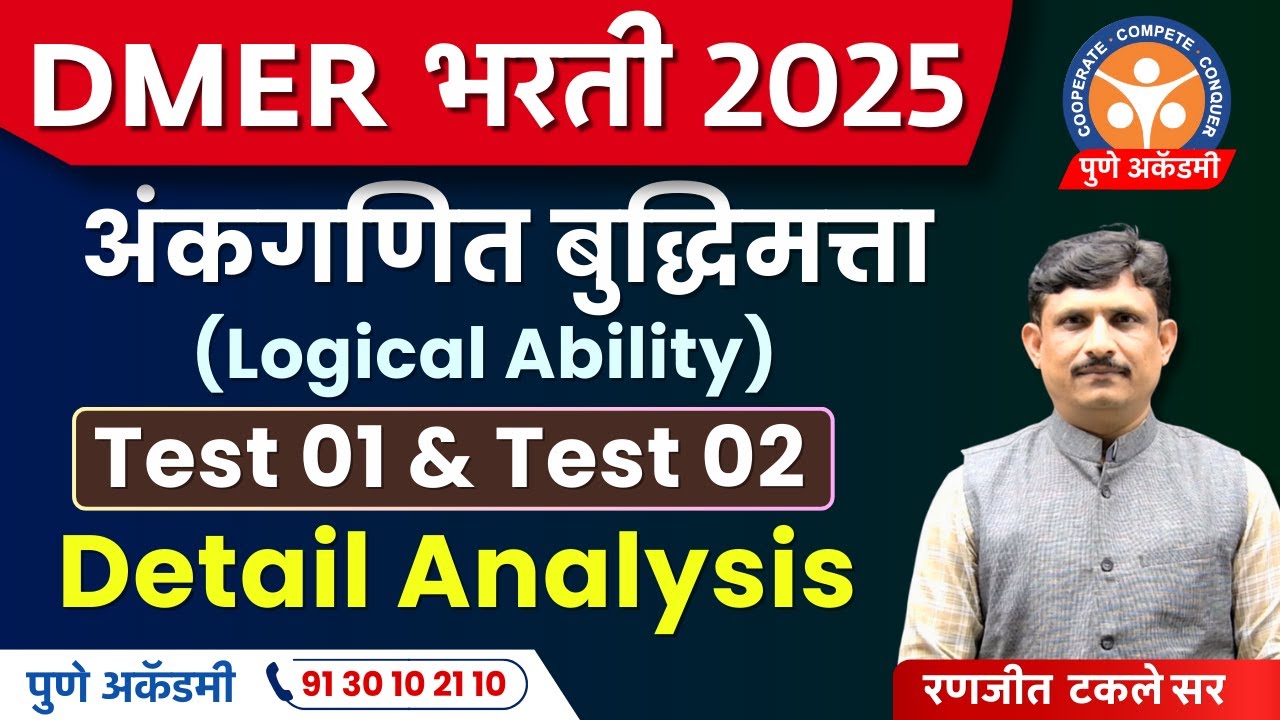 DMER भरती 2025

COOPERATE · COMPETE · CONQUER
पुणे अकॅडमी

अंकगणित बुद्धिमत्ता
(Logical Ability)
Test 01 & Test 02
Detail Analysis

पुणे अकॅडमी
91 30 10 21 10

रणजीत टकले सर